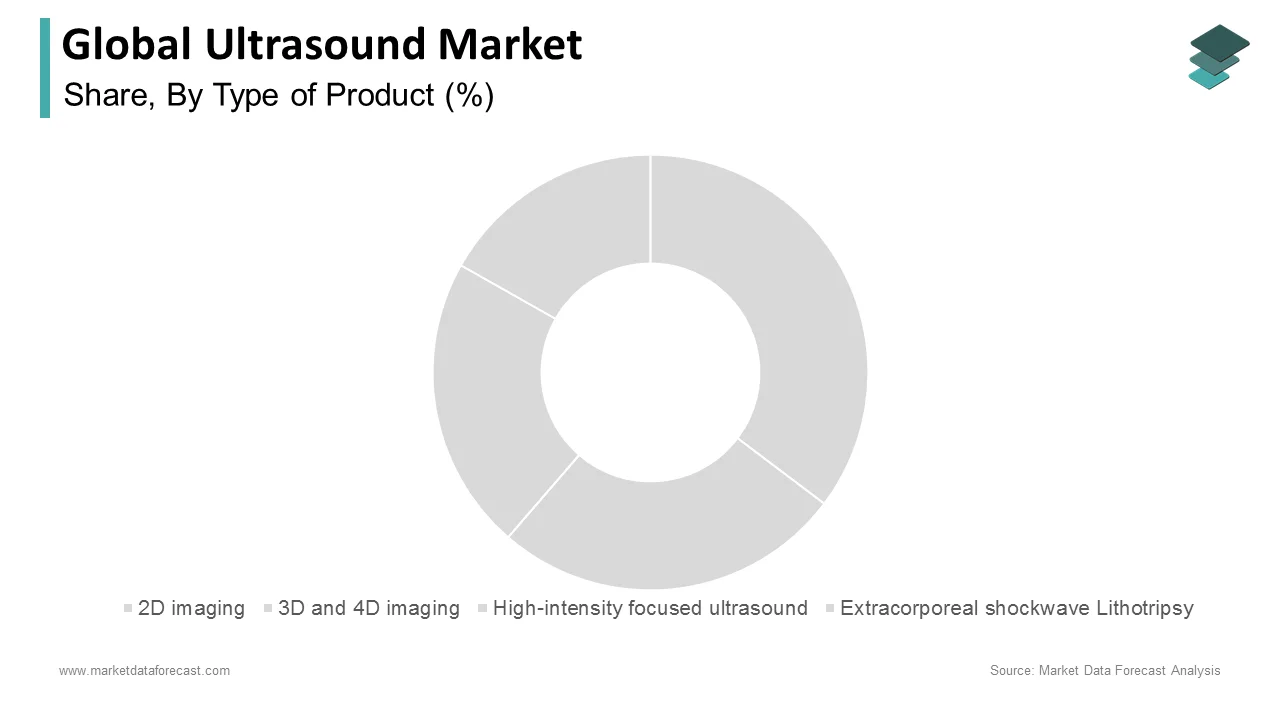 Global Ultrasound Market
Share, By Type of Product (%)

2D imaging 3D and 4D imaging High-intensity focused ultrasound Extracorporeal shockwave Lithotripsy

www.marketdataforecast.com

Source: Market Data Forecast Analysis